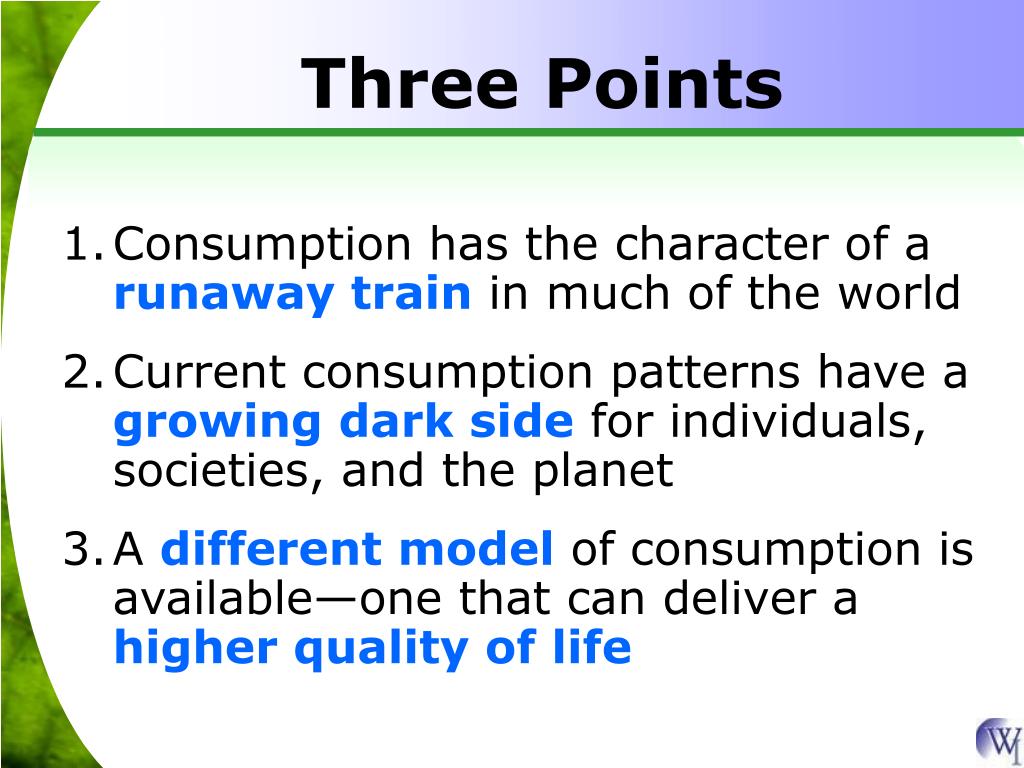 Three Points

1. Consumption has the character of a runaway train in much of the world

2. Current consumption patterns have a growing dark side for individuals, societies, and the planet

3. A different model of consumption is available—one that can deliver a higher quality of life

WI